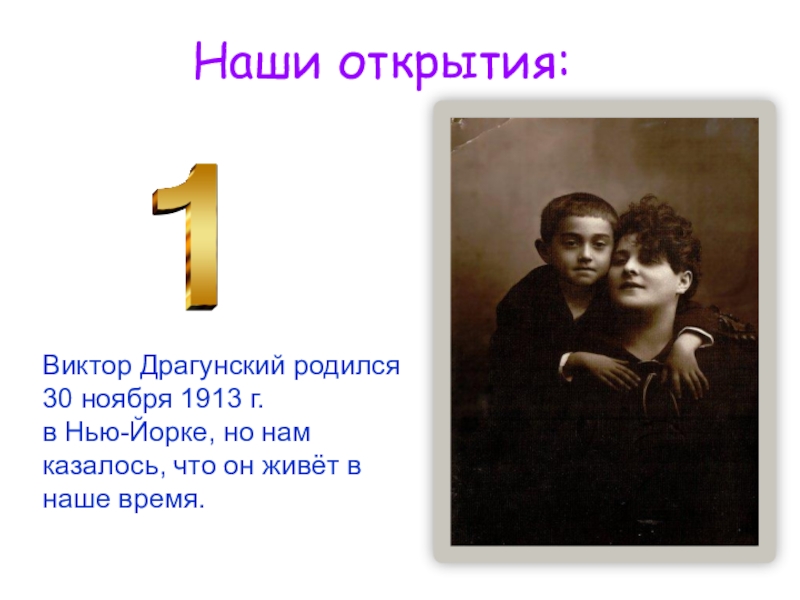 Наши открытия:

1

Виктор Драгунский родился 30 ноября 1913 г. в Нью-Йорке, но нам казалось, что он живёт в наше время.